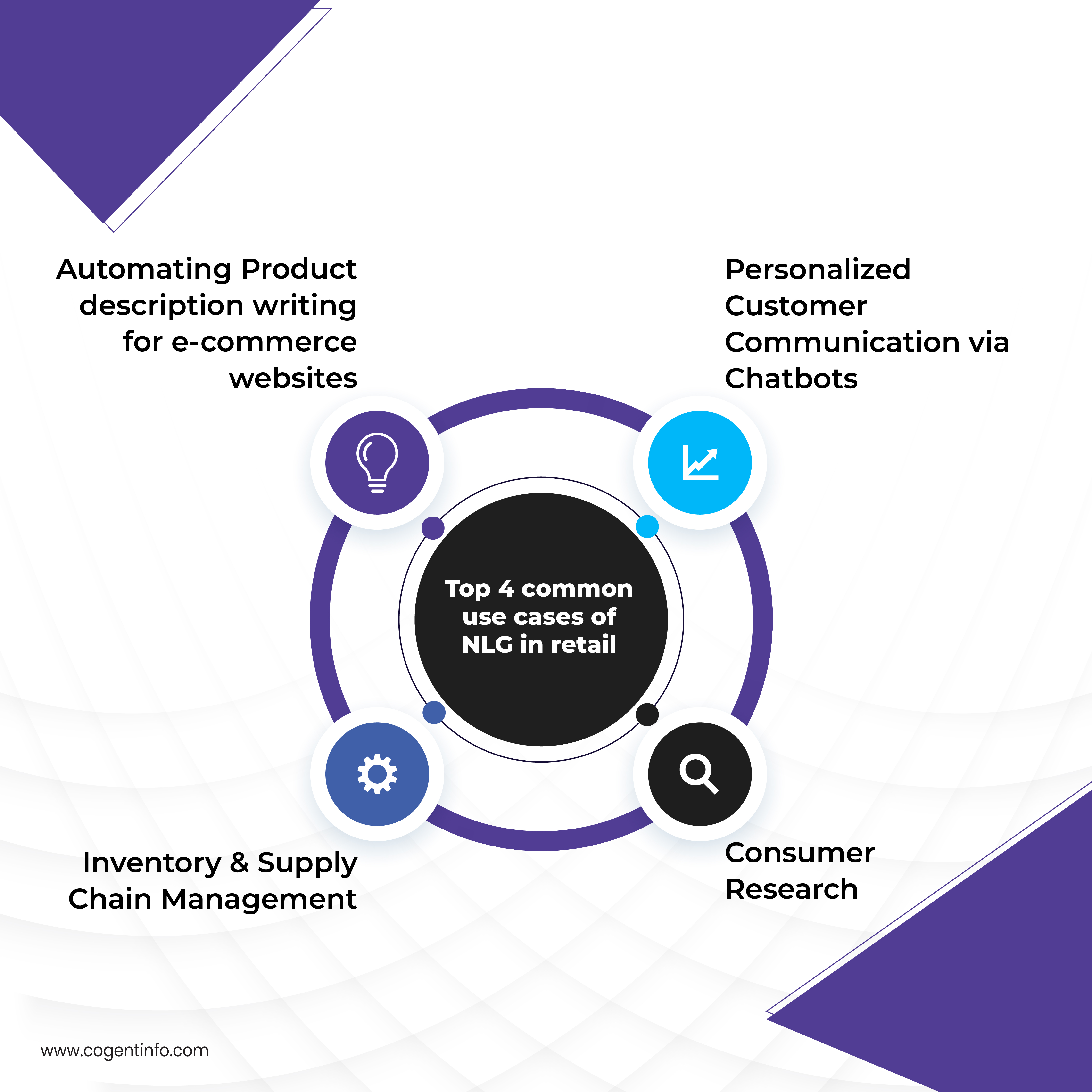 Automating Product description writing for e-commerce websites

Personalized Customer Communication via Chatbots

Top 4 common use cases of NLG in retail

Inventory & Supply Chain Management

Consumer Research

www.cogentinfo.com